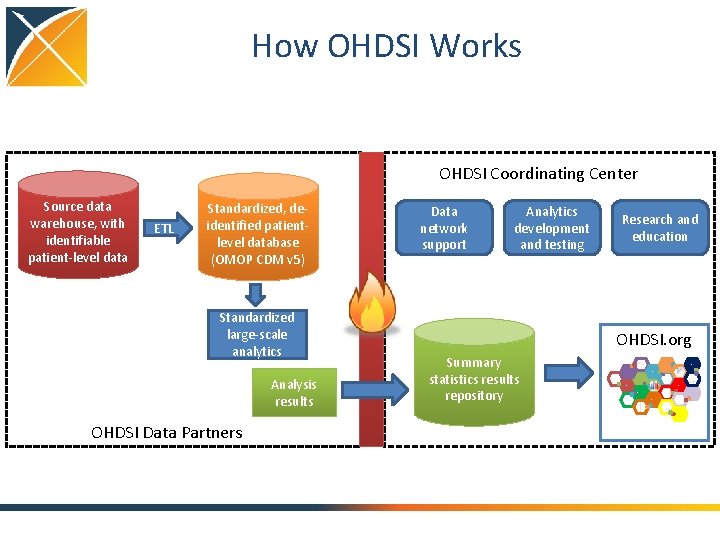 How OHDSI Works

Source data warehouse, with identifiable patient-level data

ETL

Standardized, de-identified patient-level database (OMOP CDM v5)

Standardized large-scale analytics

Analysis results

OHDSI Data Partners

OHDSI Coordinating Center

Data network support

Analytics development and testing

Research and education

Summary statistics results repository

OHDSI.org